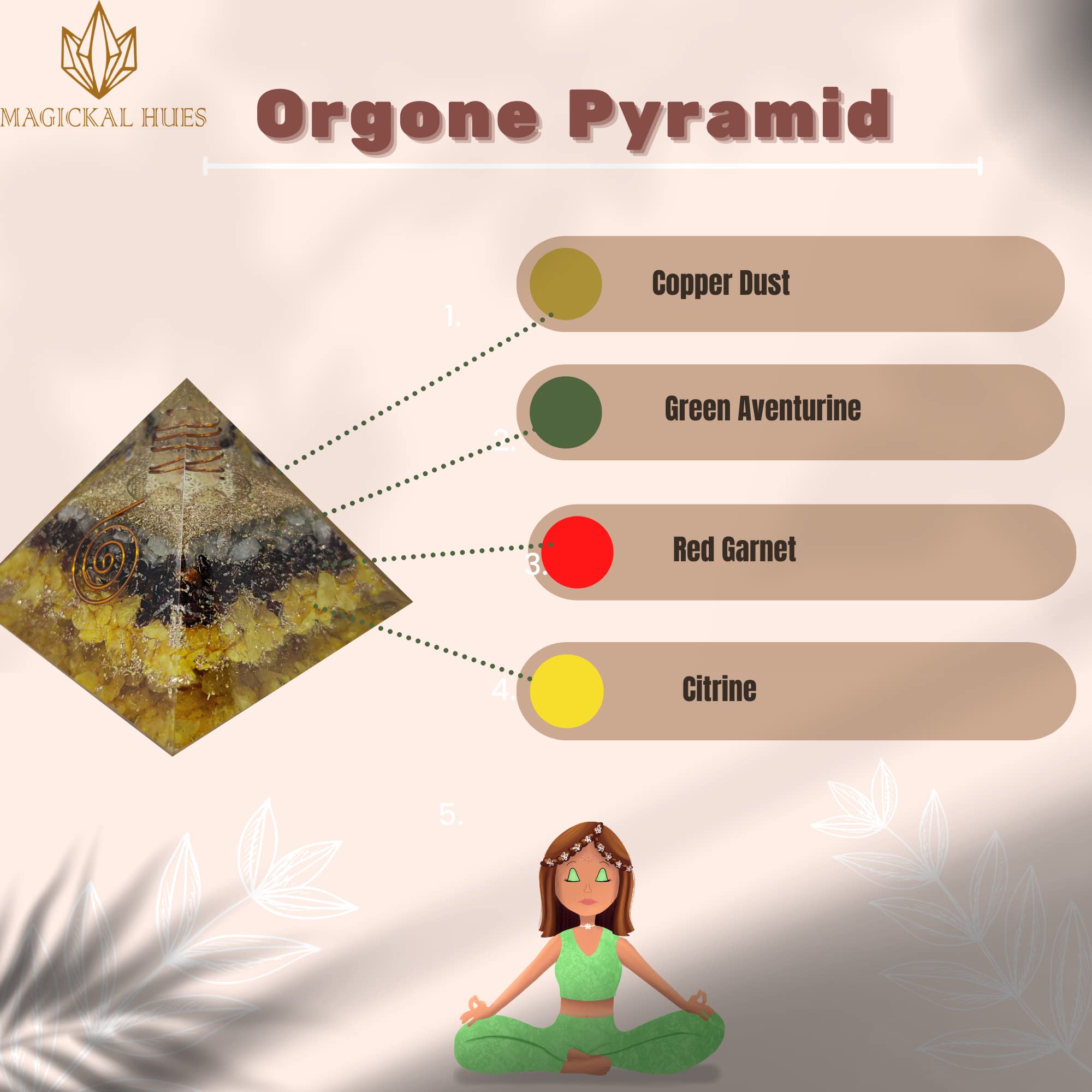 MAGICKAL HUES

Orgone Pyramid

1.

Copper Dust

2.

Green Aventurine

3.

Red Garnet

4.

Citrine

5.